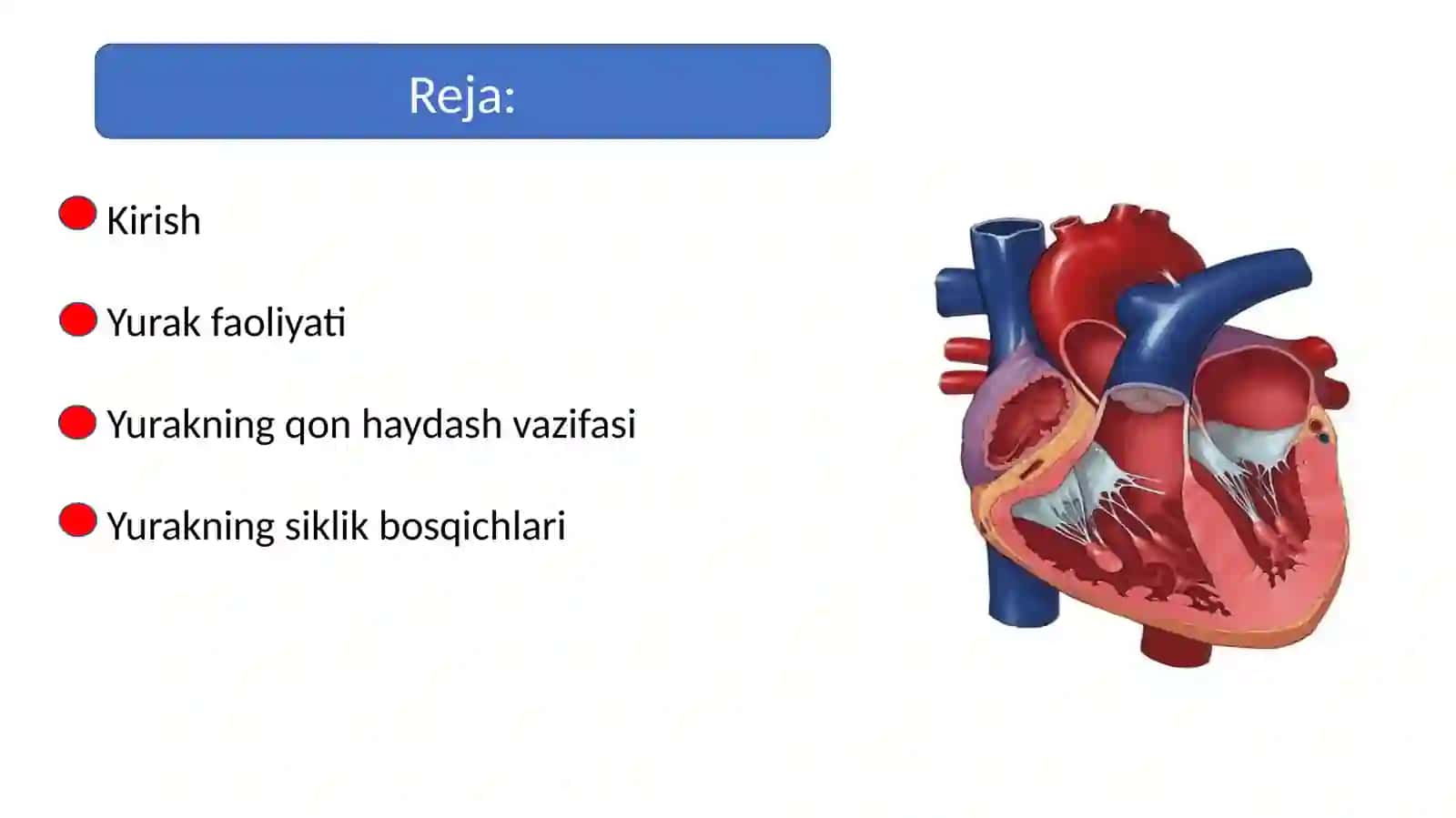 Reja:

Kirish

Yurak faoliyati

Yurakning qon haydash vazifasi

Yurakning siklik bosqichlari